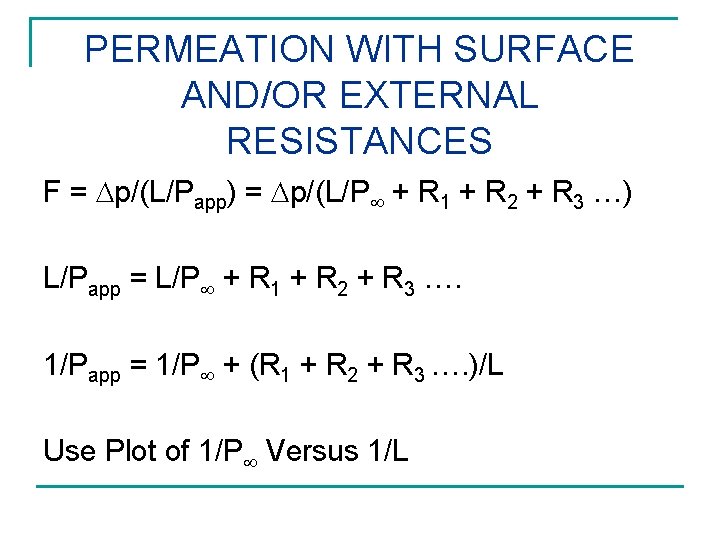 PERMEATION WITH SURFACE AND/OR EXTERNAL RESISTANCES

$F = \Delta p/(L/P_{app}) = \Delta p/(L/P_{\infty} + R_1 + R_2 + R_3 \ldots)$

$L/P_{app} = L/P_{\infty} + R_1 + R_2 + R_3 \ldots.$

$1/P_{app} = 1/P_{\infty} + (R_1 + R_2 + R_3 \ldots.)/L$

Use Plot of $1/P_{\infty}$ Versus $1/L$